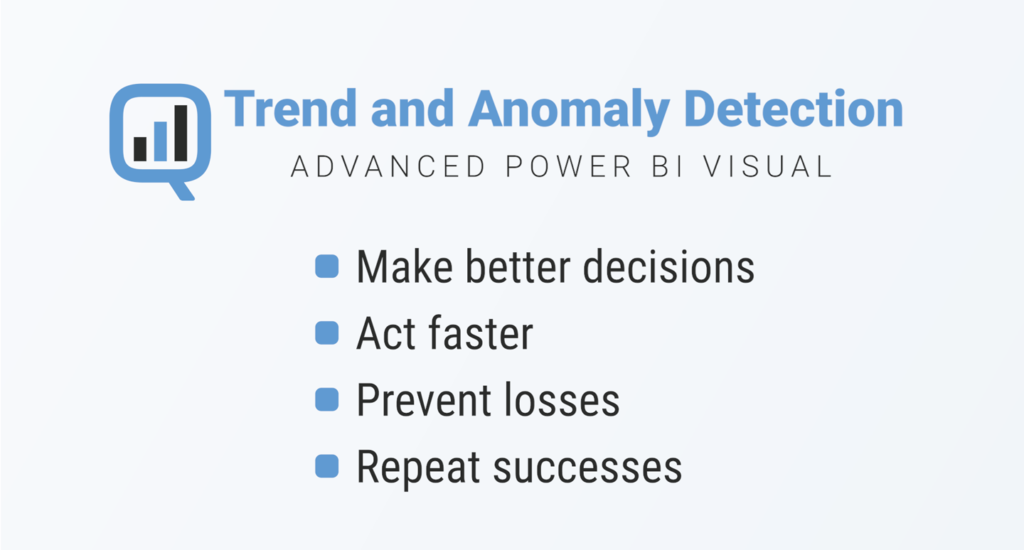 Trend and Anomaly Detection
ADVANCED POWER BI VISUAL

- Make better decisions
- Act faster
- Prevent losses
- Repeat successes